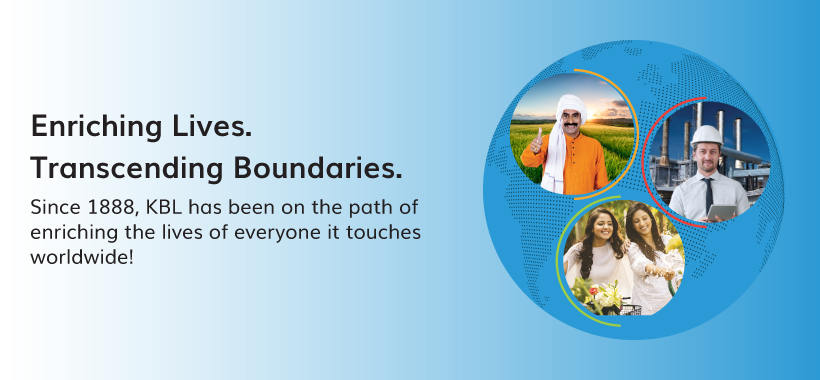 Enriching Lives.
Transcending Boundaries.

Since 1888, KBL has been on the path of enriching the lives of everyone it touches worldwide!